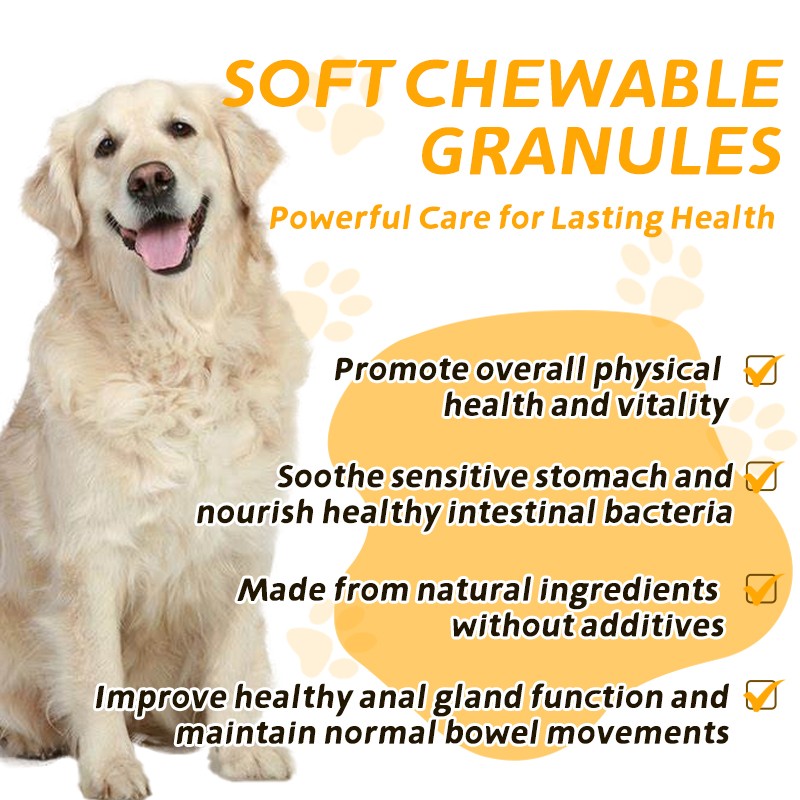 SOFT CHEWABLE GRANULES

Powerful Care for Lasting Health

Promote overall physical health and vitality

Soothe sensitive stomach and nourish healthy intestinal bacteria

Made from natural ingredients without additives

Improve healthy anal gland function and maintain normal bowel movements